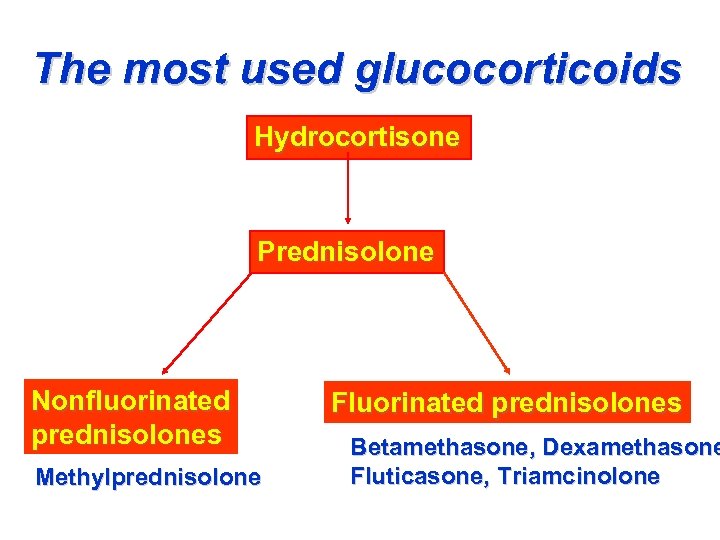 The most used glucocorticoids

Hydrocortisone

Prednisolone

Nonfluorinated prednisolones

Methylprednisolone

Fluorinated prednisolones

Betamethasone, Dexamethasone
Fluticasone, Triamcinolone